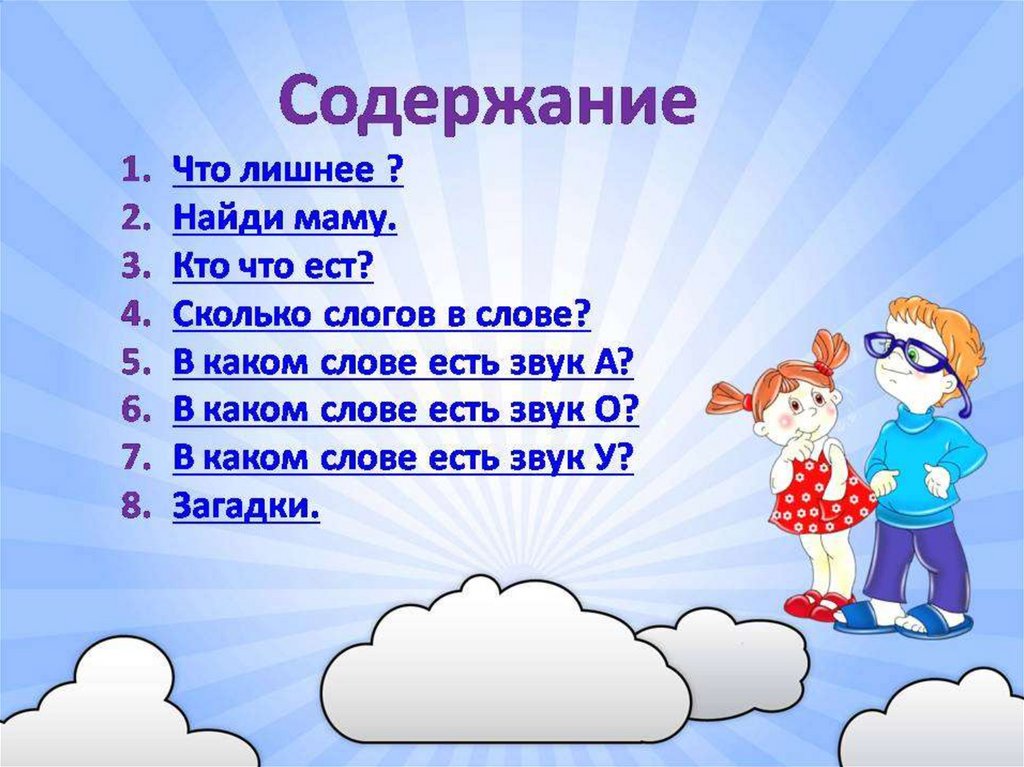 Содержание

1. Что лишнее ?
2. Найди маму.
3. Кто что ест?
4. Сколько слогов в слове?
5. В каком слове есть звук А?
6. В каком слове есть звук О?
7. В каком слове есть звук У?
8. Загадки.